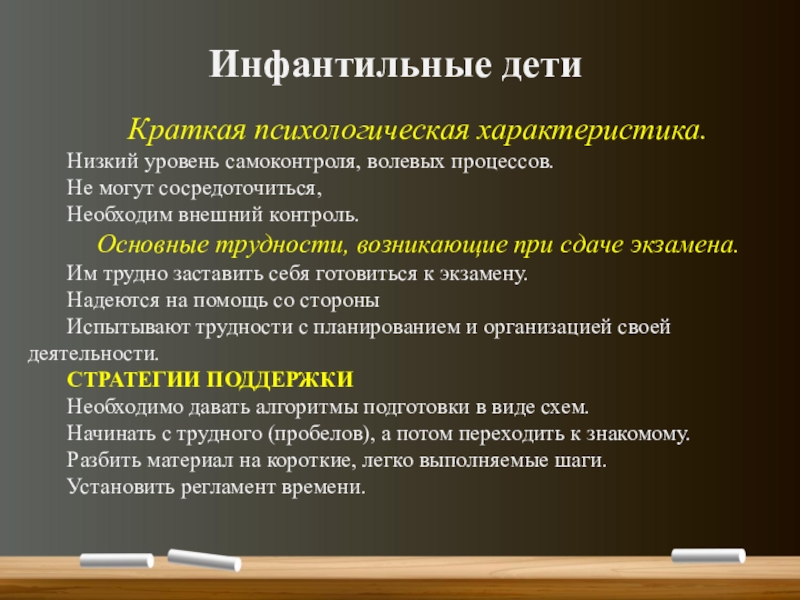 Инфантильные дети

Краткая психологическая характеристика.

Низкий уровень самоконтроля, волевых процессов.

Не могут сосредоточиться,

Необходим внешний контроль.

Основные трудности, возникающие при сдаче экзамена.

Им трудно заставить себя готовиться к экзамену.

Надеются на помощь со стороны

Испытывают трудности с планированием и организацией своей деятельности.

СТРАТЕГИИ ПОДДЕРЖКИ

Необходимо давать алгоритмы подготовки в виде схем.

Начинать с трудного (пробелов), а потом переходить к знакомому.

Разбить материал на короткие, легко выполняемые шаги.

Установить регламент времени.